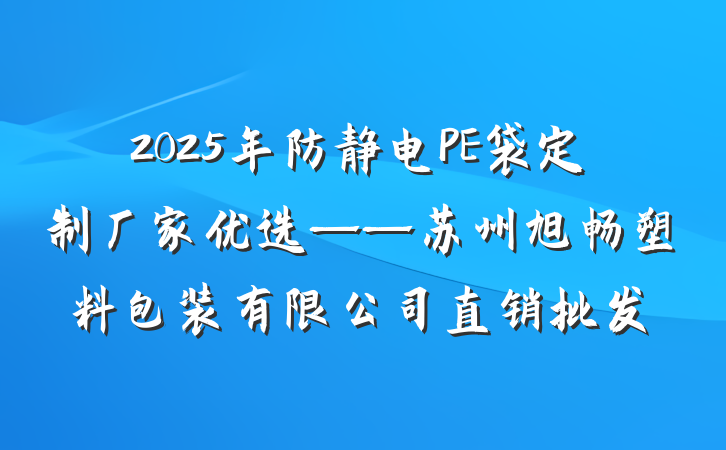 2025年防静电PE袋定制厂家优选——苏州旭畅塑料包装有限公司直销批发